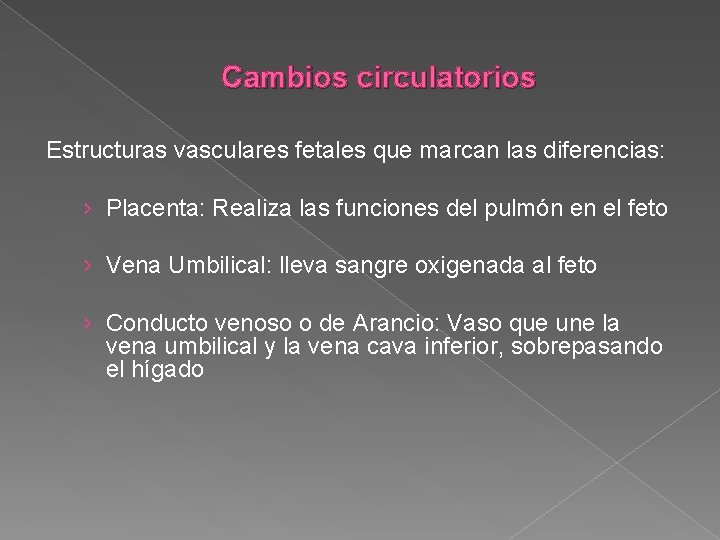 Cambios circulatorios

Estructuras vasculares fetales que marcan las diferencias:

› Placenta: Realiza las funciones del pulmón en el feto

› Vena Umbilical: lleva sangre oxigenada al feto

› Conducto venoso o de Arancio: Vaso que une la vena umbilical y la vena cava inferior, sobrepasando el hígado